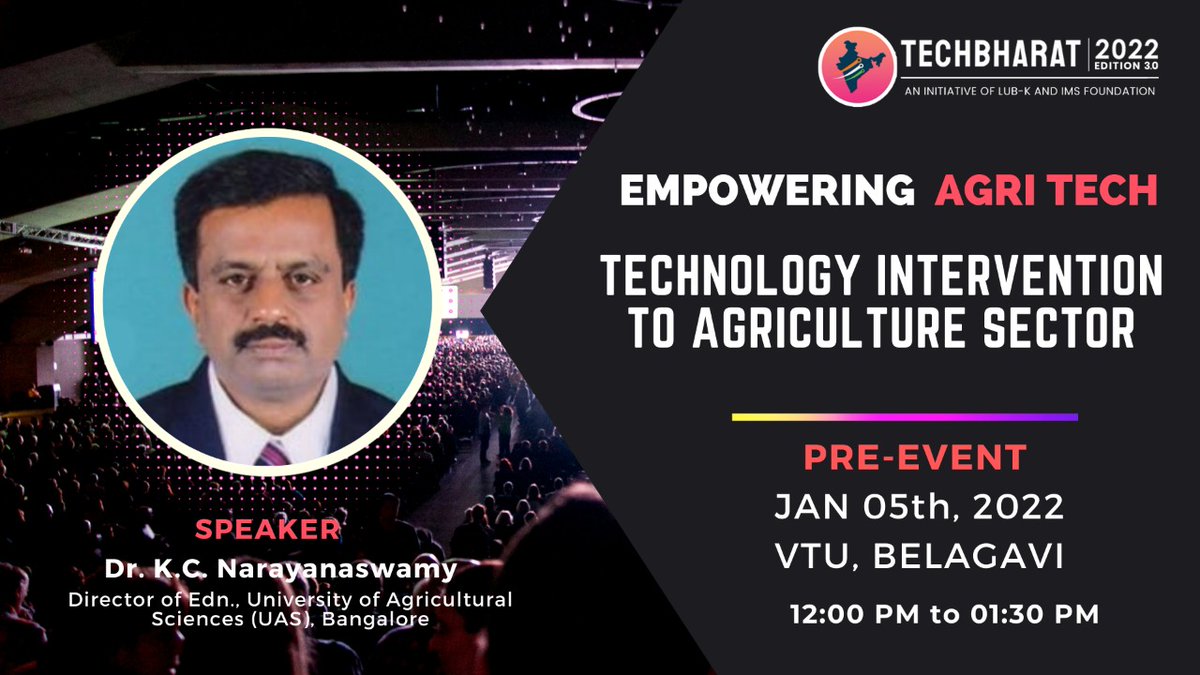 TECHBHARAT 2022 EDITION 3.0
AN INITIATIVE OF LUB-K AND IMS FOUNDATION

EMPOWERING AGRI TECH

TECHNOLOGY INTERVENTION TO AGRICULTURE SECTOR

PRE-EVENT
JAN 05th, 2022
VTU, BELAGAVI
12:00 PM to 01:30 PM

SPEAKER
Dr. K.C. Narayanaswamy
Director of Edn., University of Agricultural Sciences (UAS), Bangalore